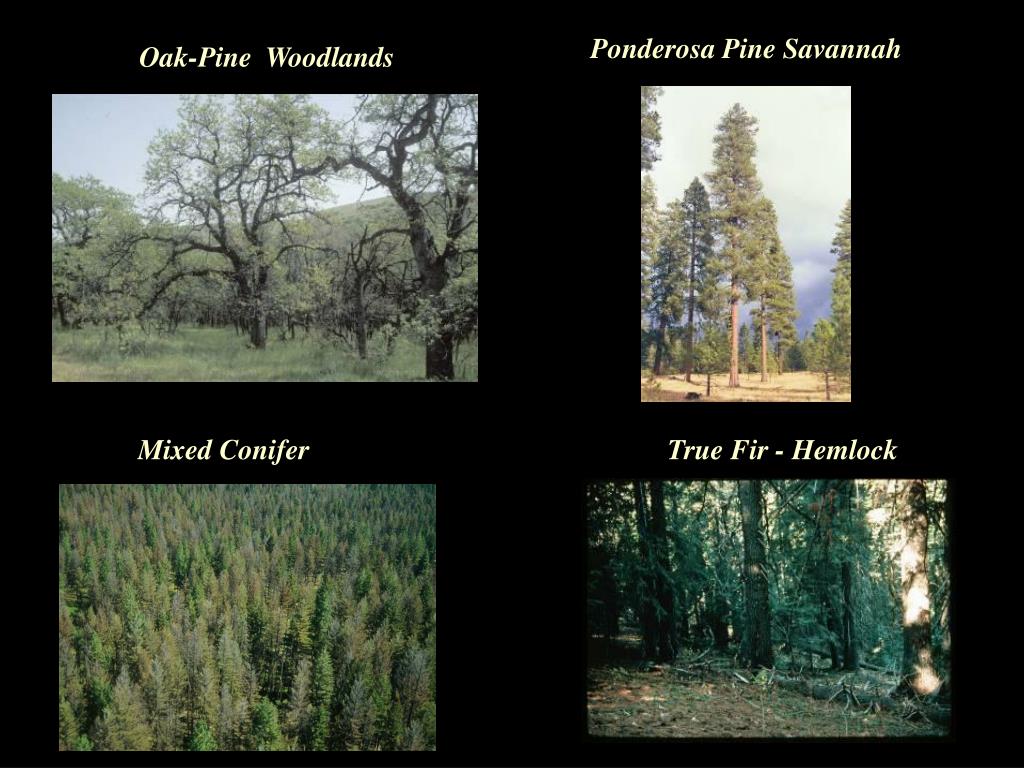 Oak-Pine Woodlands

Ponderosa Pine Savannah

Mixed Conifer

True Fir - Hemlock